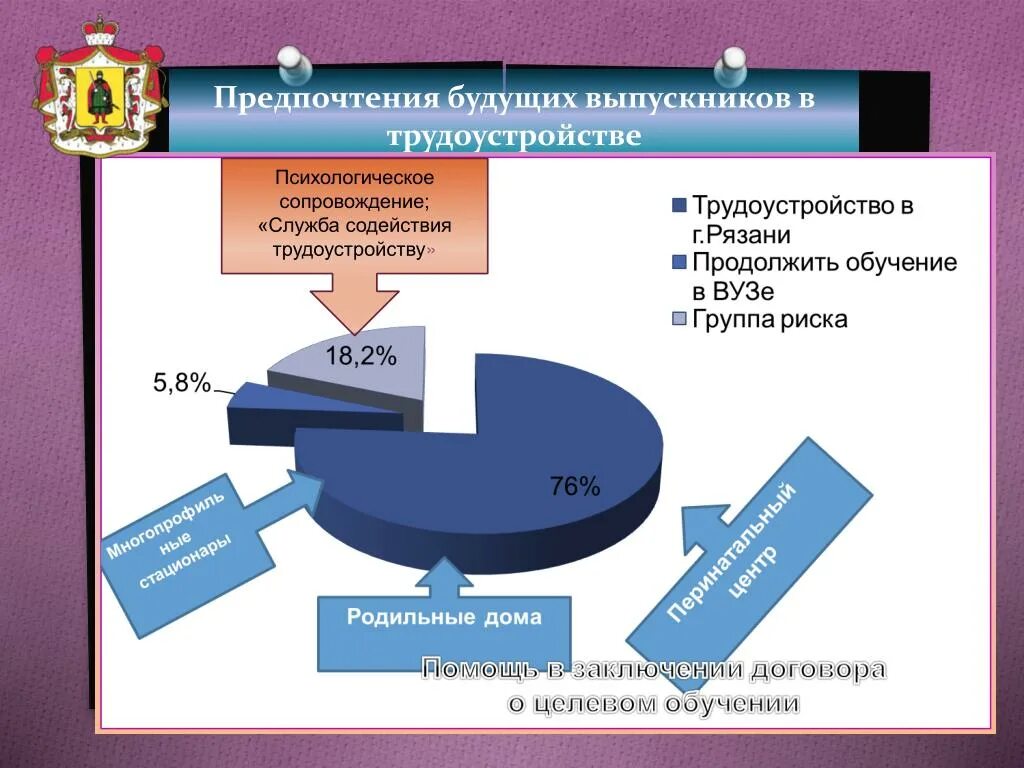 Предпочтения будущих выпускников в трудоустройстве

Психологическое сопровождение; «Служба содействия трудоустройству»

Трудоустройство в г.Рязани
Продолжить обучение в ВУЗе
Группа риска

18,2%
5,8%
76%

Многопрофильные стационары

Родильные дома

Перинатальный центр

Помощь в заключении договора о целевом обучении